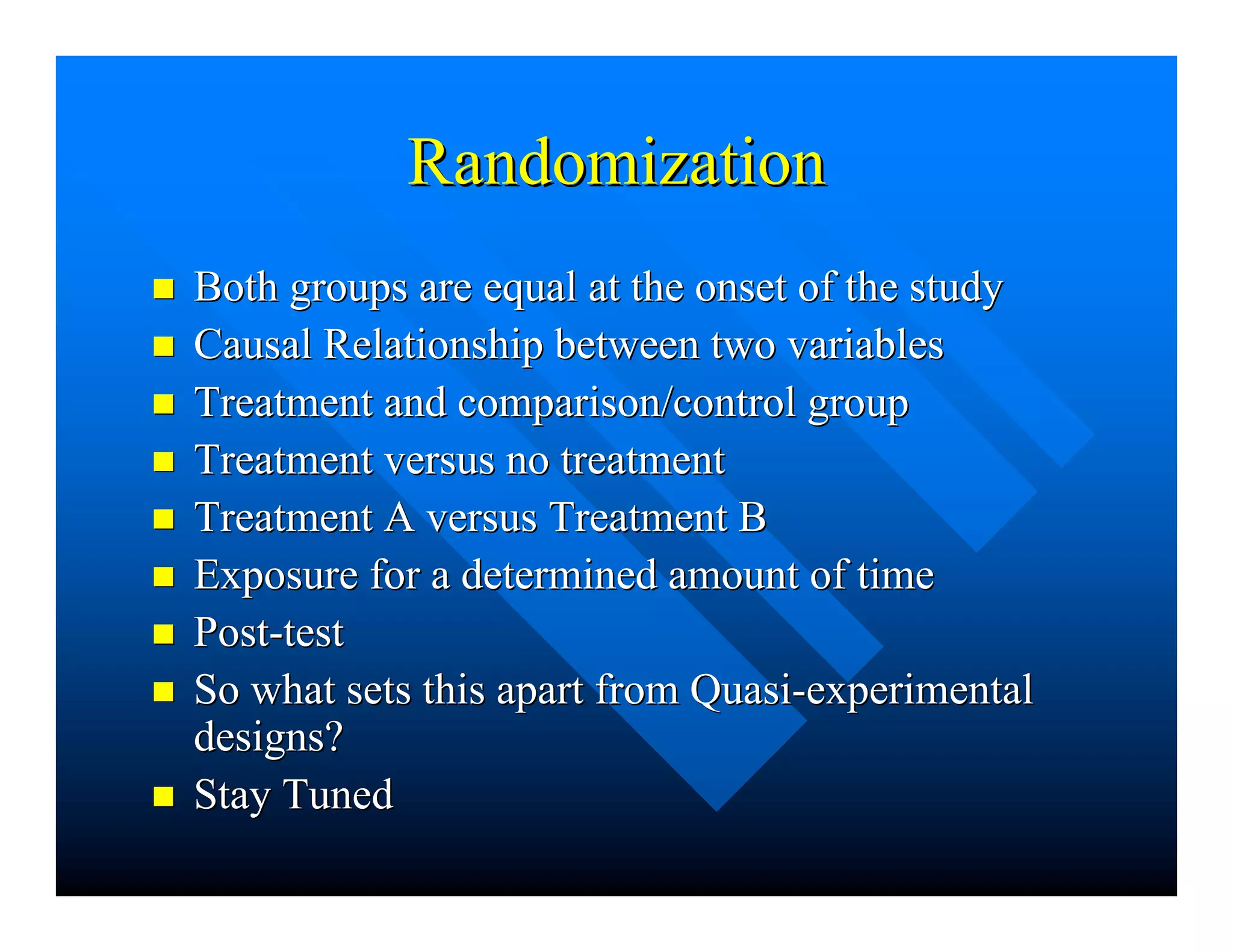 Randomization

- Both groups are equal at the onset of the study
- Causal Relationship between two variables
- Treatment and comparison/control group
- Treatment versus no treatment
- Treatment A versus Treatment B
- Exposure for a determined amount of time
- Post-test
- So what sets this apart from Quasi-experimental designs?
- Stay Tuned